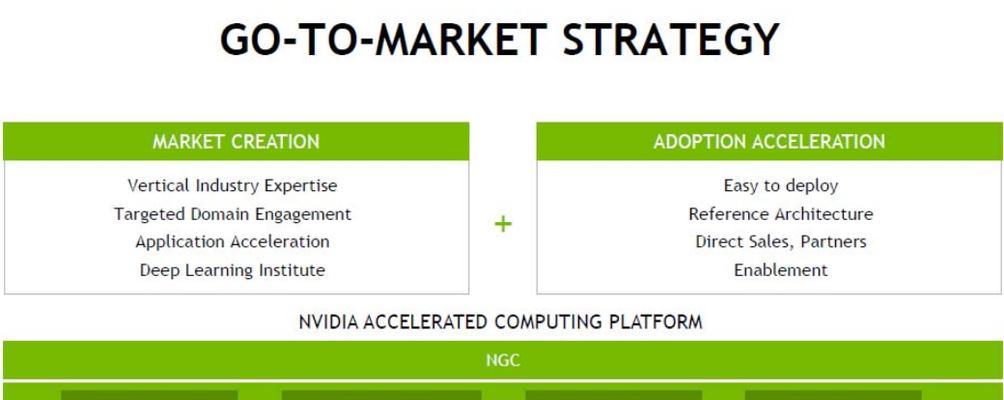 GO-TO-MARKET STRATEGY

MARKET CREATION

Vertical Industry Expertise
Targeted Domain Engagement
Application Acceleration
Deep Learning Institute

+

ADOPTION ACCELERATION

Easy to deploy
Reference Architecture
Direct Sales, Partners
Enablement

NVIDIA ACCELERATED COMPUTING PLATFORM

NGC